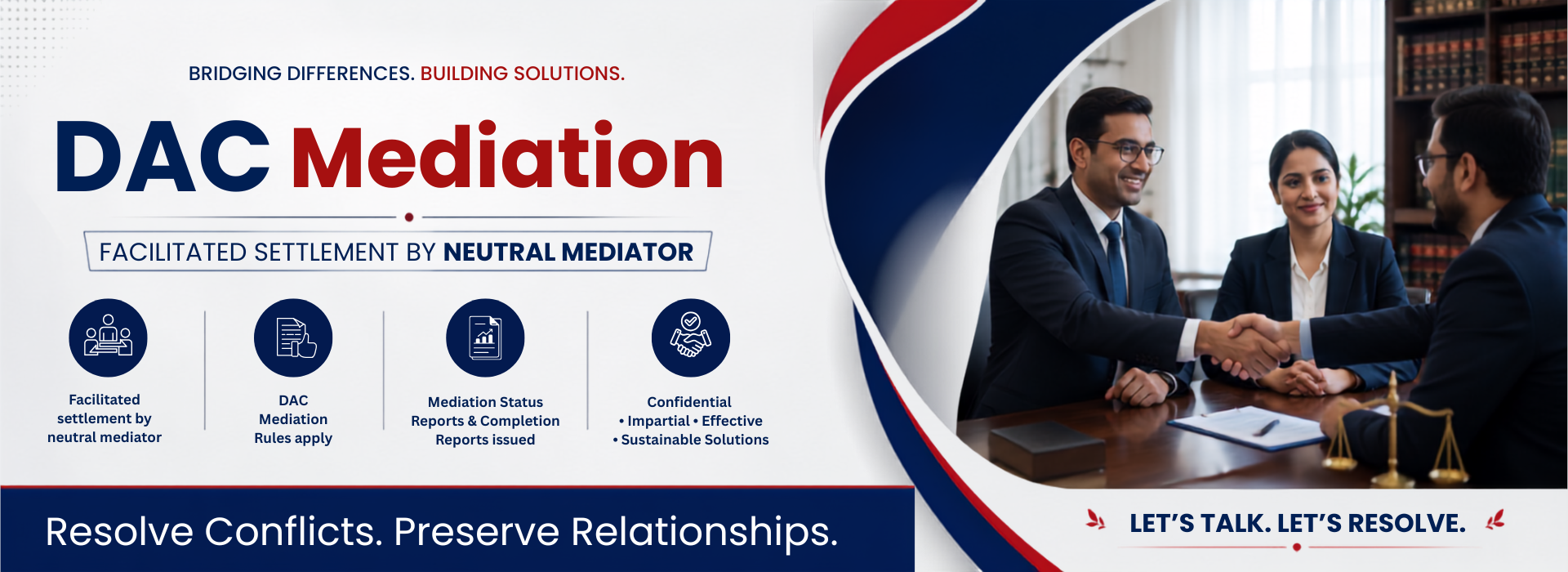 BRIDGING DIFFERENCES. BUILDING SOLUTIONS.

DAC Mediation

FACILITATED SETTLEMENT BY NEUTRAL MEDIATOR

Facilitated settlement by neutral mediator

DAC Mediation Rules apply

Mediation Status Reports & Completion Reports issued

Confidential
• Impartial • Effective
• Sustainable Solutions

Resolve Conflicts. Preserve Relationships.

LET'S TALK. LET'S RESOLVE.